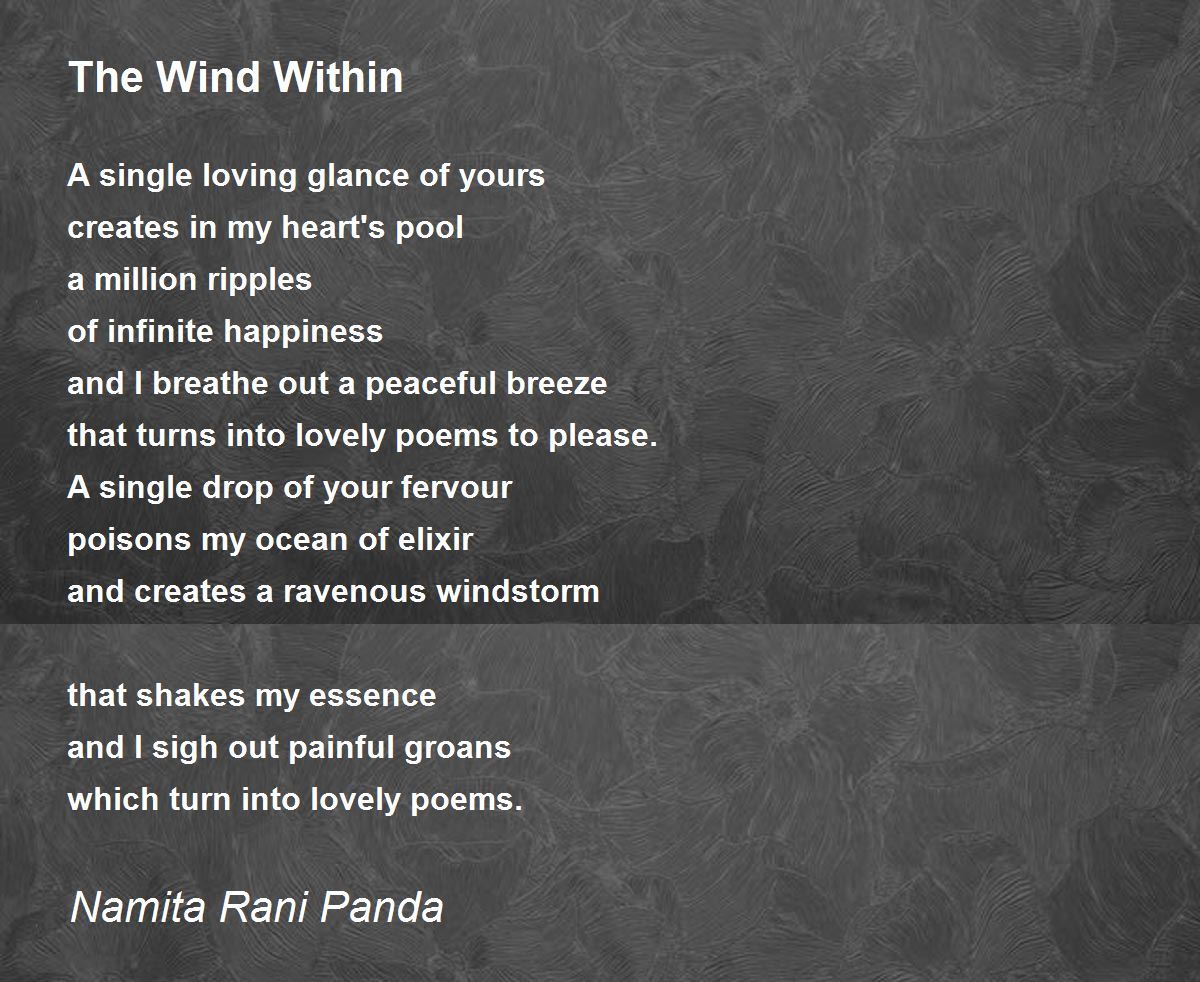 The Wind Within

A single loving glance of yours
creates in my heart's pool
a million ripples
of infinite happiness
and I breathe out a peaceful breeze
that turns into lovely poems to please.
A single drop of your fervour
poisons my ocean of elixir
and creates a ravenous windstorm

that shakes my essence
and I sigh out painful groans
which turn into lovely poems.

Namita Rani Panda